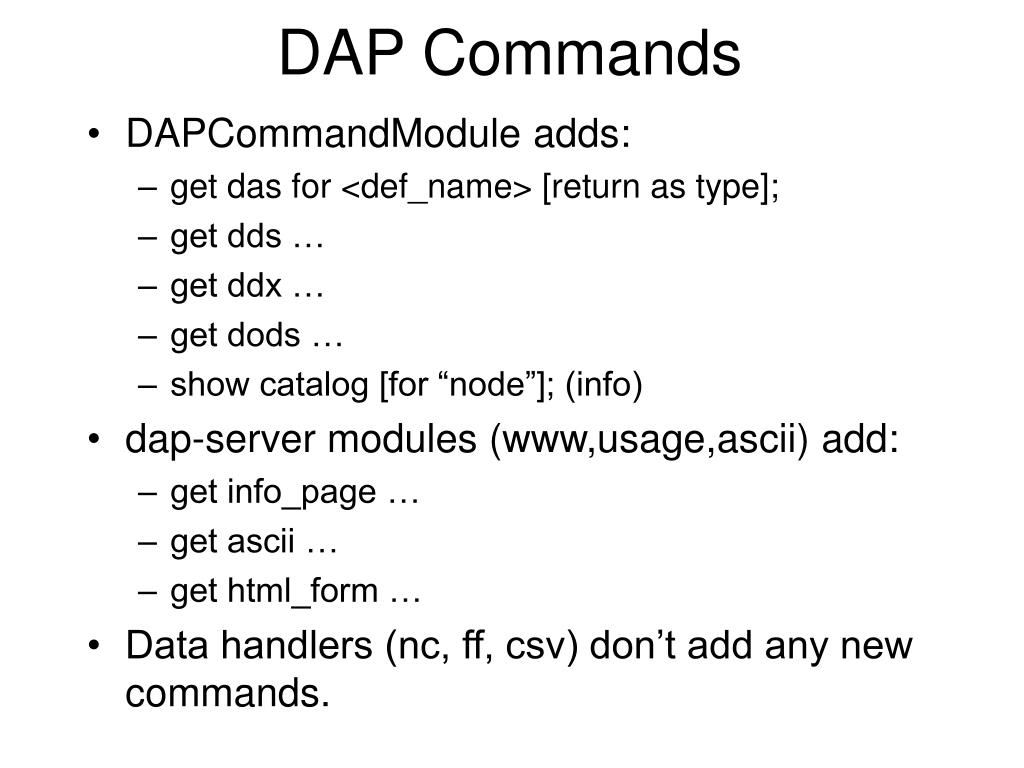 DAP Commands

• DAPCommandModule adds:
  – get das for <def_name> [return as type];
  – get dds …
  – get ddx …
  – get dods …
  – show catalog [for “node”]; (info)
• dap-server modules (www,usage,ascii) add:
  – get info_page …
  – get ascii …
  – get html_form …
• Data handlers (nc, ff, csv) don’t add any new commands.